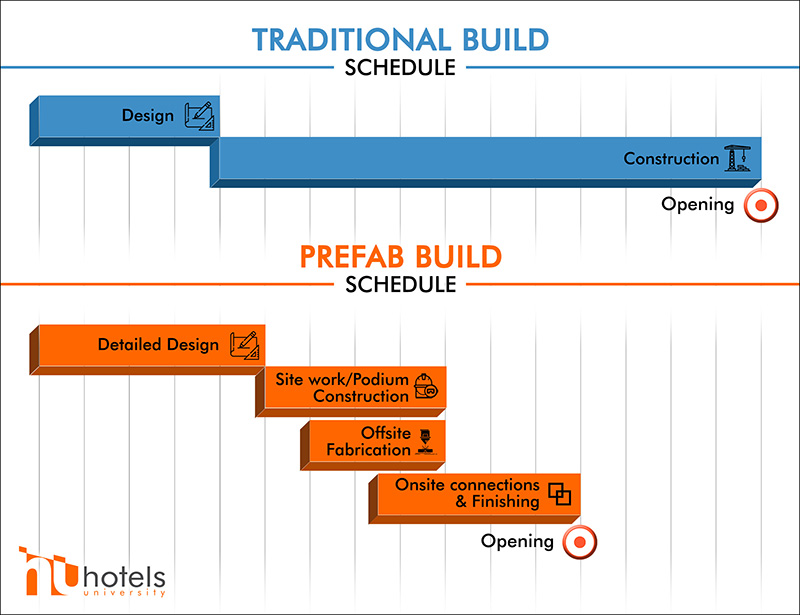 TRADITIONAL BUILD
SCHEDULE

Design

Construction

Opening

PREFAB BUILD
SCHEDULE

Detailed Design

Site work/Podium Construction

Offsite Fabrication

Onsite connections & Finishing

Opening

hotels
university